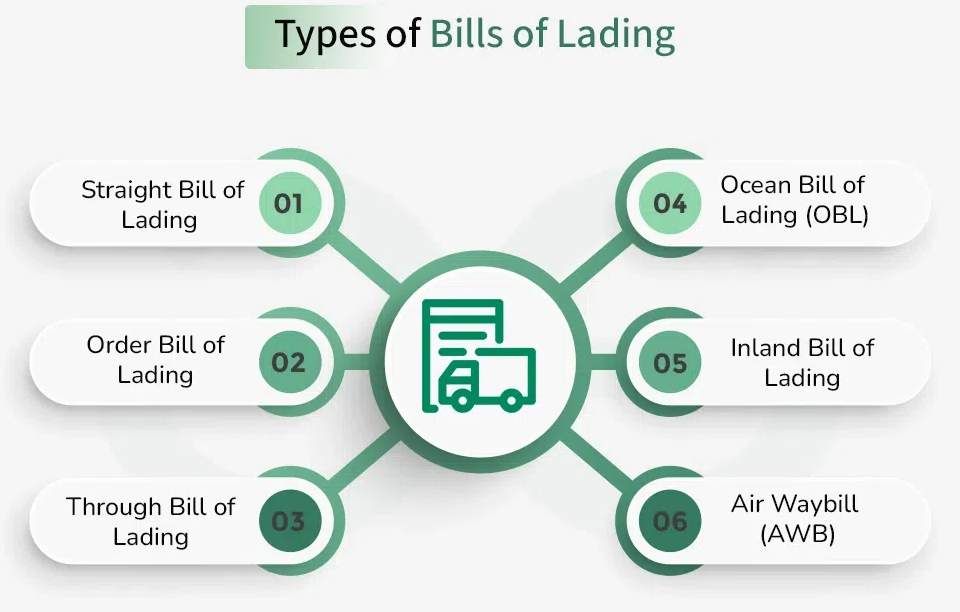 Types of Bills of Lading

Straight Bill of Lading 01

Order Bill of Lading 02

Through Bill of Lading 03

04 Ocean Bill of Lading (OBL)

05 Inland Bill of Lading

06 Air Waybill (AWB)